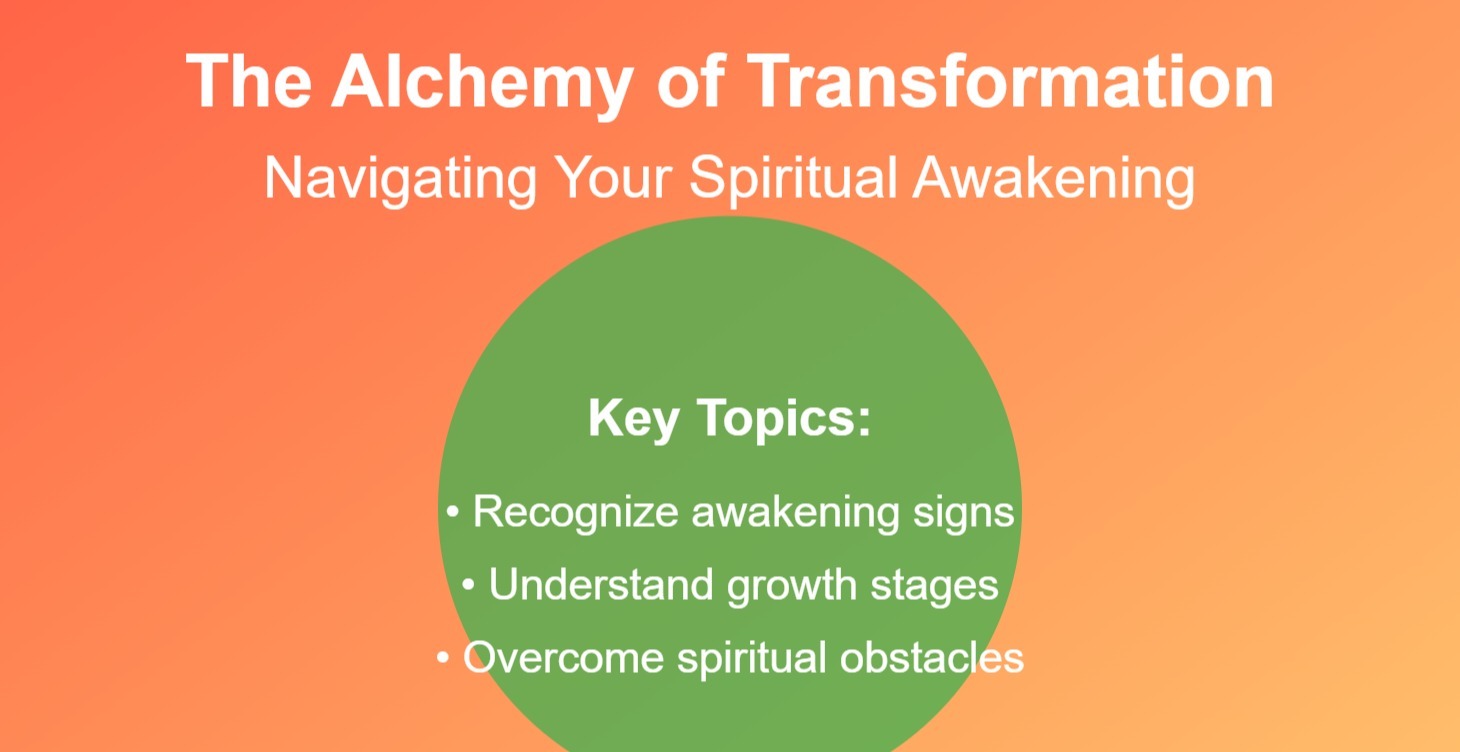 The Alchemy of Transformation

Navigating Your Spiritual Awakening

Key Topics:

• Recognize awakening signs

• Understand growth stages

• Overcome spiritual obstacles